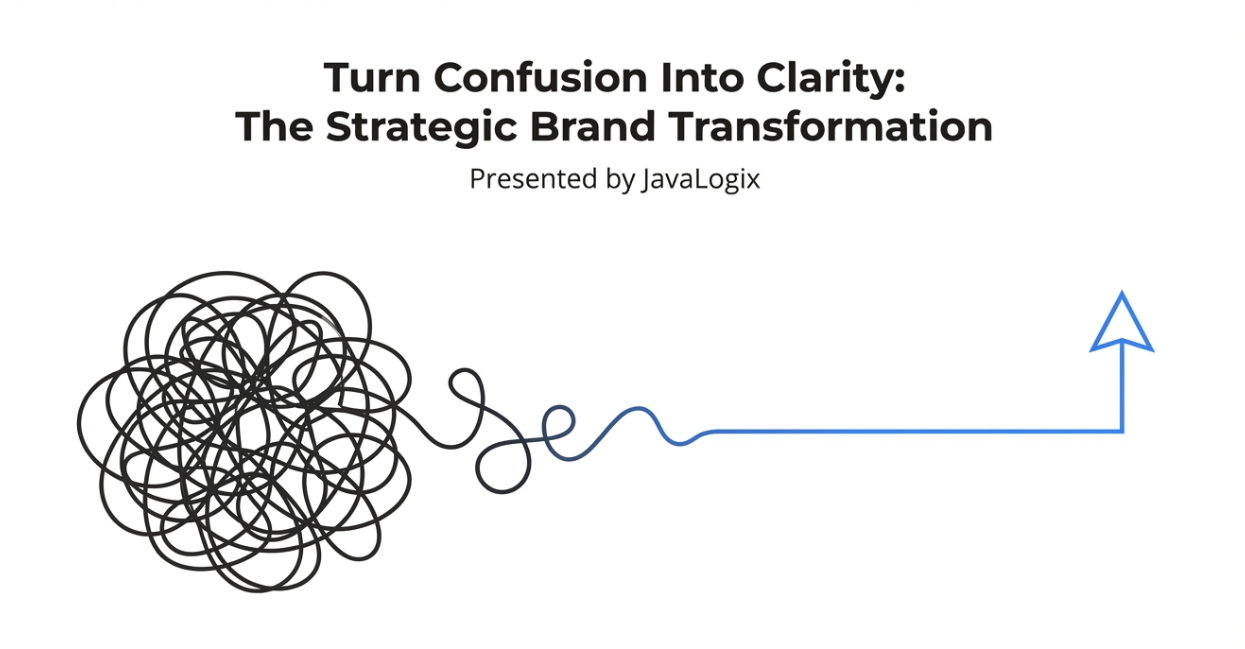 Turn Confusion Into Clarity:
The Strategic Brand Transformation

Presented by JavaLogix